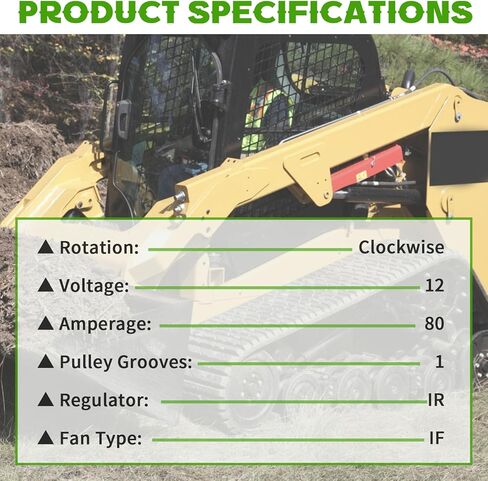 PRODUCT SPECIFICATIONS

▲ Rotation: Clockwise

▲ Voltage: 12

▲ Amperage: 80

▲ Pulley Grooves: 1

▲ Regulator: IR

▲ Fan Type: IF